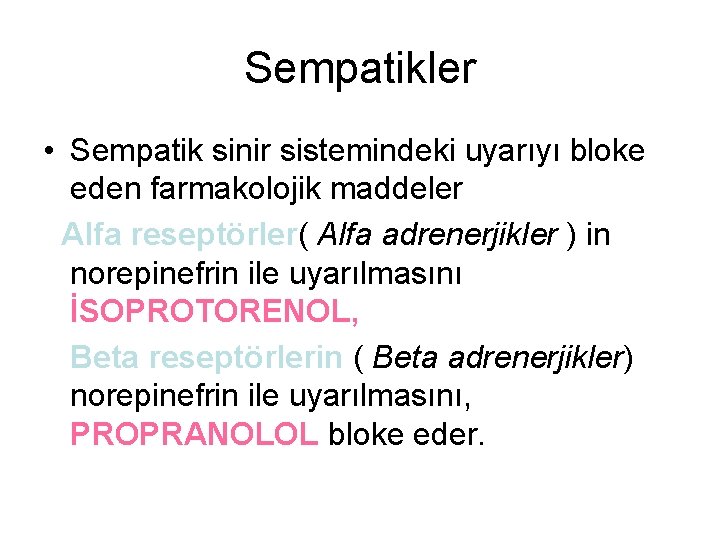 Sempatikler

• Sempatik sinir sistemindeki uyarıyı bloke eden farmakolojik maddeler

Alfa reseptörler( Alfa adrenerjikler ) in norepinefrin ile uyarılmasını İSOPROTORENOL,

Beta reseptörlerin ( Beta adrenerjikler) norepinefrin ile uyarılmasını, PROPRANOLOL bloke eder.